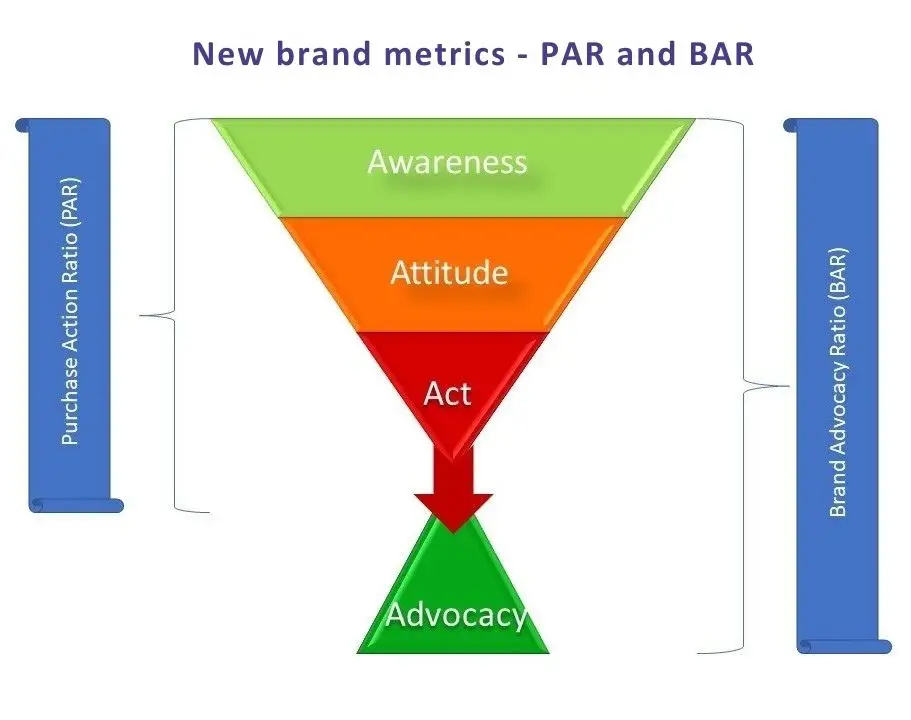 New brand metrics - PAR and BAR

Purchase Action Ratio (PAR)

Awareness

Attitude

Act

Advocacy

Brand Advocacy Ratio (BAR)